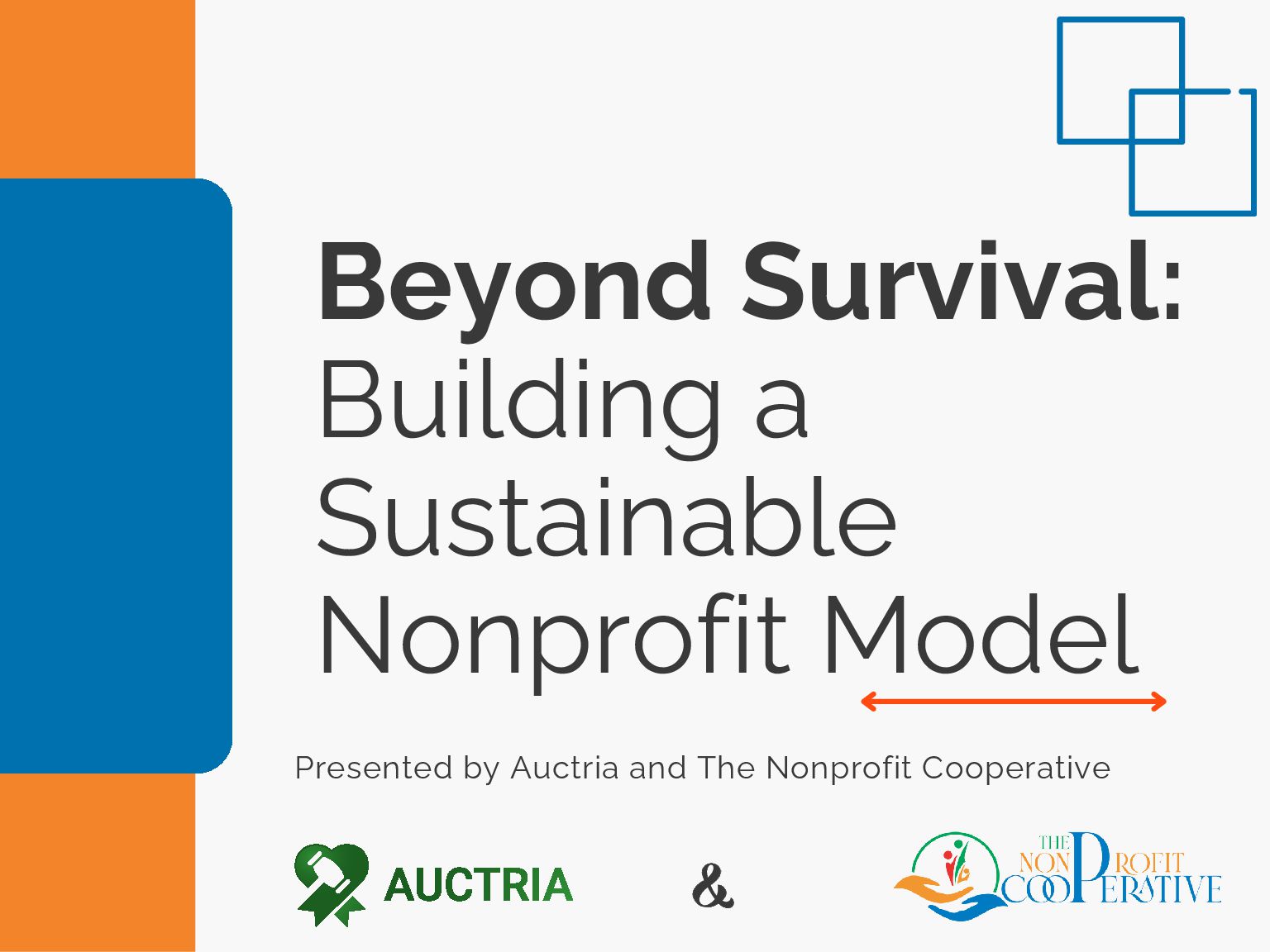 Beyond Survival:
Building a Sustainable Nonprofit Model

Presented by Auctria and The Nonprofit Cooperative

AUCTRIA

&

THE NONPROFIT COOPERATIVE